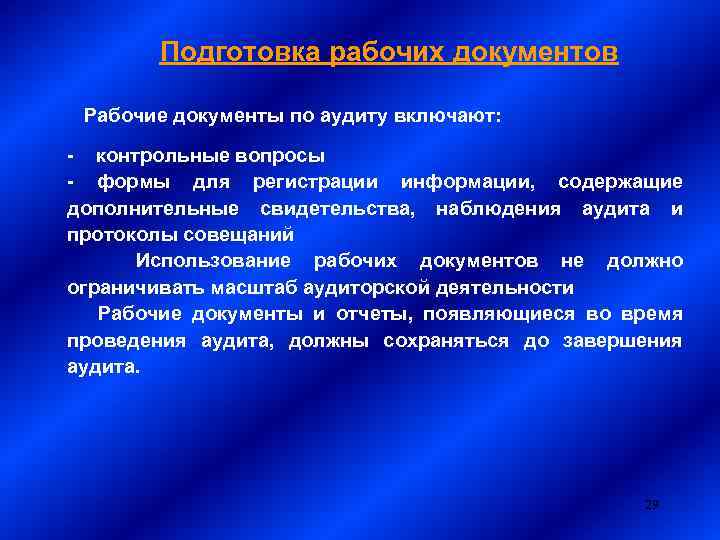 Подготовка рабочих документов

Рабочие документы по аудиту включают:

- контрольные вопросы
- формы для регистрации информации, содержащие дополнительные свидетельства, наблюдения аудита и протоколы совещаний

Использование рабочих документов не должно ограничивать масштаб аудиторской деятельности

Рабочие документы и отчеты, появляющиеся во время проведения аудита, должны сохраняться до завершения аудита.

29